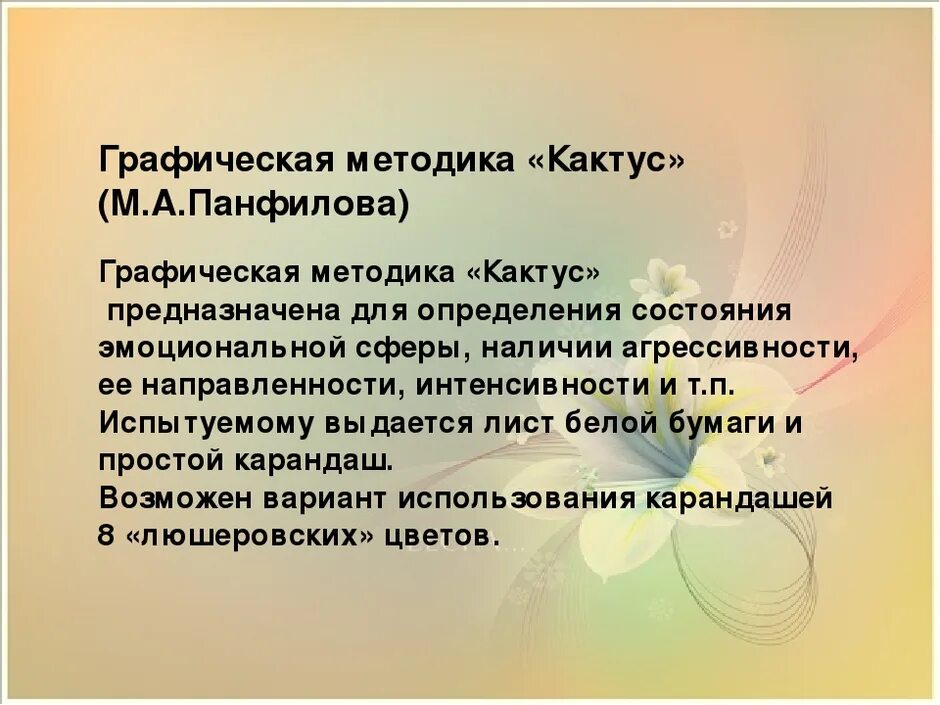 Графическая методика «Кактус» (М.А.Панфилова)

Графическая методика «Кактус» предназначена для определения состояния эмоциональной сферы, наличии агрессивности, ее направленности, интенсивности и т.п. Испытуемому выдается лист белой бумаги и простой карандаш.
Возможен вариант использования карандашей 8 «люшеровских» цветов.